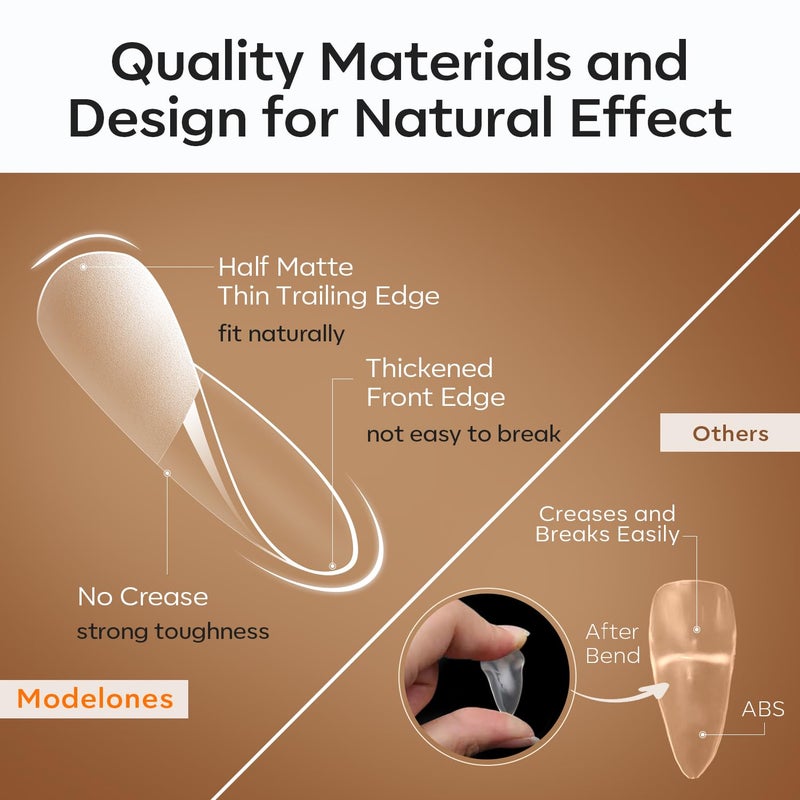 Quality Materials and Design for Natural Effect

Half Matte
Thin Trailing Edge
fit naturally

Thickened
Front Edge
not easy to break

No Crease
strong toughness

Modelones

Others

Creases and
Breaks Easily

After
Bend

ABS